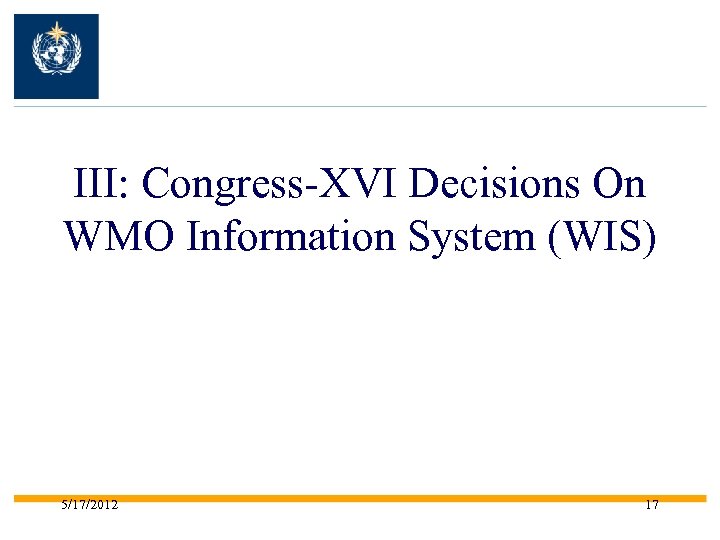 III: Congress-XVI Decisions On WMO Information System (WIS)

5/17/2012

17